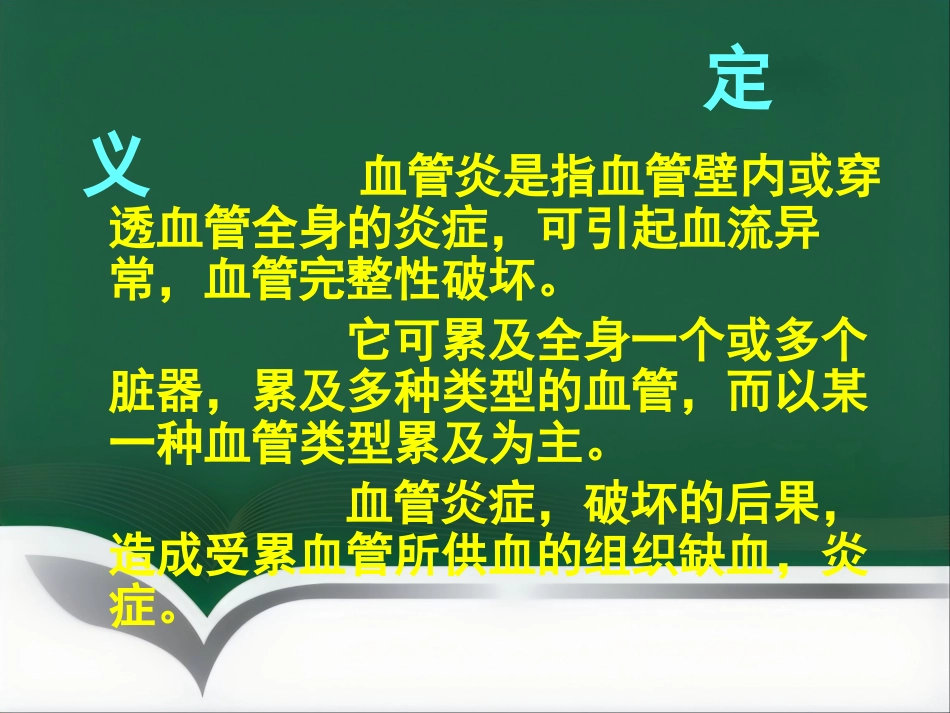 定义

血管炎是指血管壁内或穿透血管全身的炎症，可引起血流异常，血管完整性破坏。

它可累及全身一个或多个脏器，累及多种类型的血管，而以某一种血管类型累及为主。

血管炎症，破坏的后果，造成受累血管所供血的组织缺血，炎症。